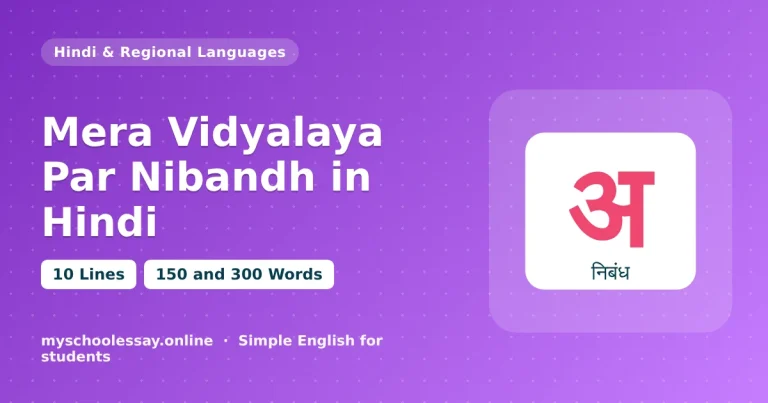 Hindi & Regional Languages

Mera Vidyalaya Par Nibandh in Hindi

10 Lines

150 and 300 Words

myschoolessay.online · Simple English for students

अ

निबंध